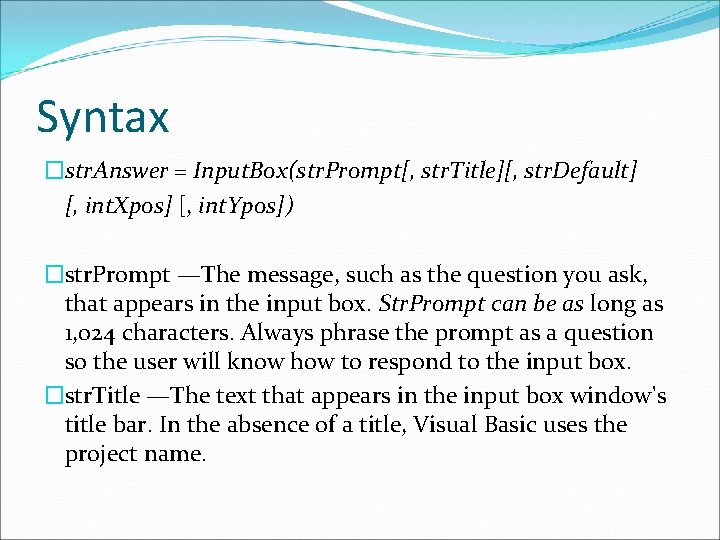 Syntax

strAnswer = InputBox(strPrompt[, strTitle][, strDefault] [, intXpos] [, intYpos])

strPrompt —The message, such as the question you ask, that appears in the input box. StrPrompt can be as long as 1,024 characters. Always phrase the prompt as a question so the user will know how to respond to the input box.

strTitle —The text that appears in the input box window's title bar. In the absence of a title, Visual Basic uses the project name.